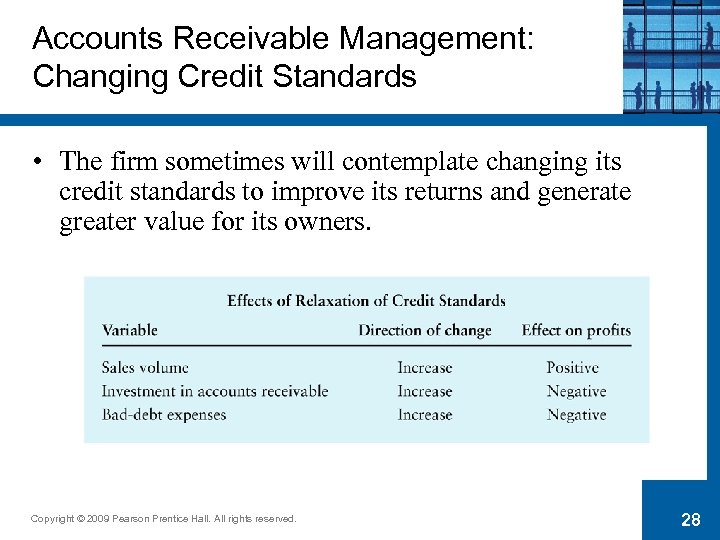 Accounts Receivable Management: Changing Credit Standards

• The firm sometimes will contemplate changing its credit standards to improve its returns and generate greater value for its owners.

Effects of Relaxation of Credit Standards

| Variable | Direction of change | Effect on profits |
|---|---|---|
| Sales volume | Increase | Positive |
| Investment in accounts receivable | Increase | Negative |
| Bad-debt expenses | Increase | Negative |

Copyright © 2009 Pearson Prentice Hall. All rights reserved.

28